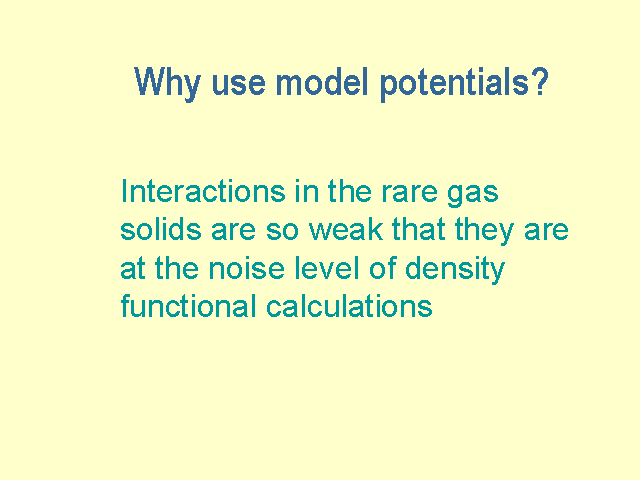 Why use model potentials?

Interactions in the rare gas solids are so weak that they are at the noise level of density functional calculations